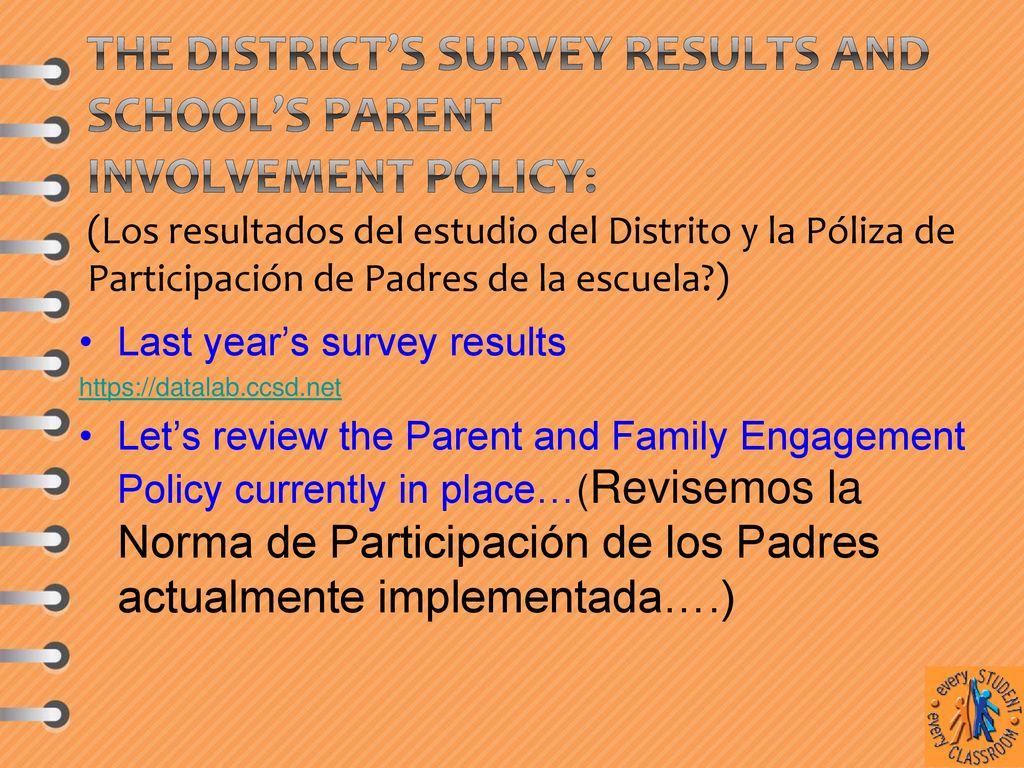 THE DISTRICT'S SURVEY RESULTS AND SCHOOL'S PARENT INVOLVEMENT POLICY:

(Los resultados del estudio del Distrito y la Póliza de Participación de Padres de la escuela?)

• Last year's survey results

https://datalab.ccsd.net

• Let's review the Parent and Family Engagement Policy currently in place…(Revisemos la Norma de Participación de los Padres actualmente implementada….)

every STUDENT every CLASSROOM